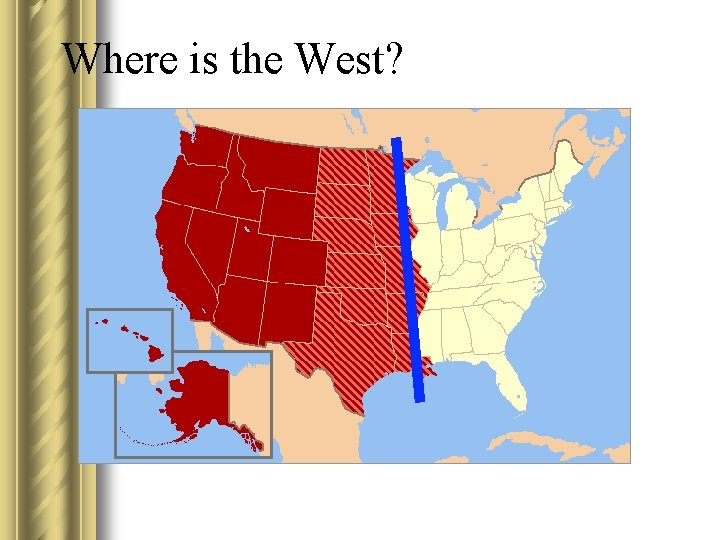 Where is the West?